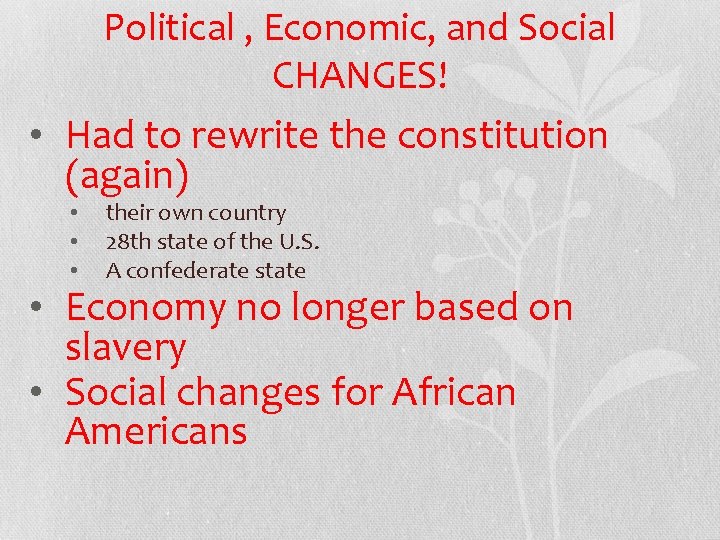 Political , Economic, and Social CHANGES!

• Had to rewrite the constitution (again)
  • their own country
  • 28th state of the U.S.
  • A confederate state
• Economy no longer based on slavery
• Social changes for African Americans